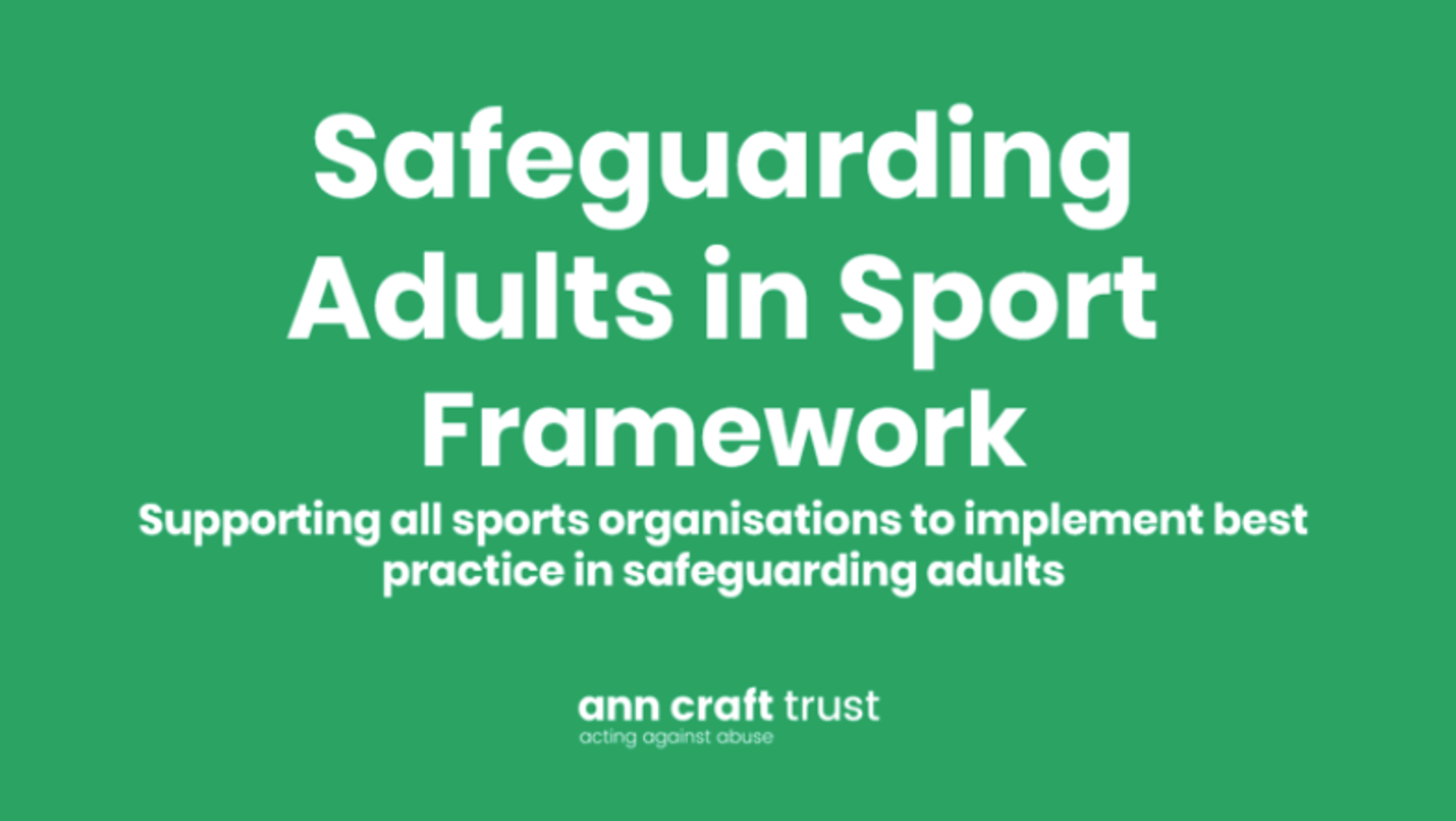 Safeguarding Adults in Sport Framework

Supporting all sports organisations to implement best practice in safeguarding adults

ann craft trust
acting against abuse